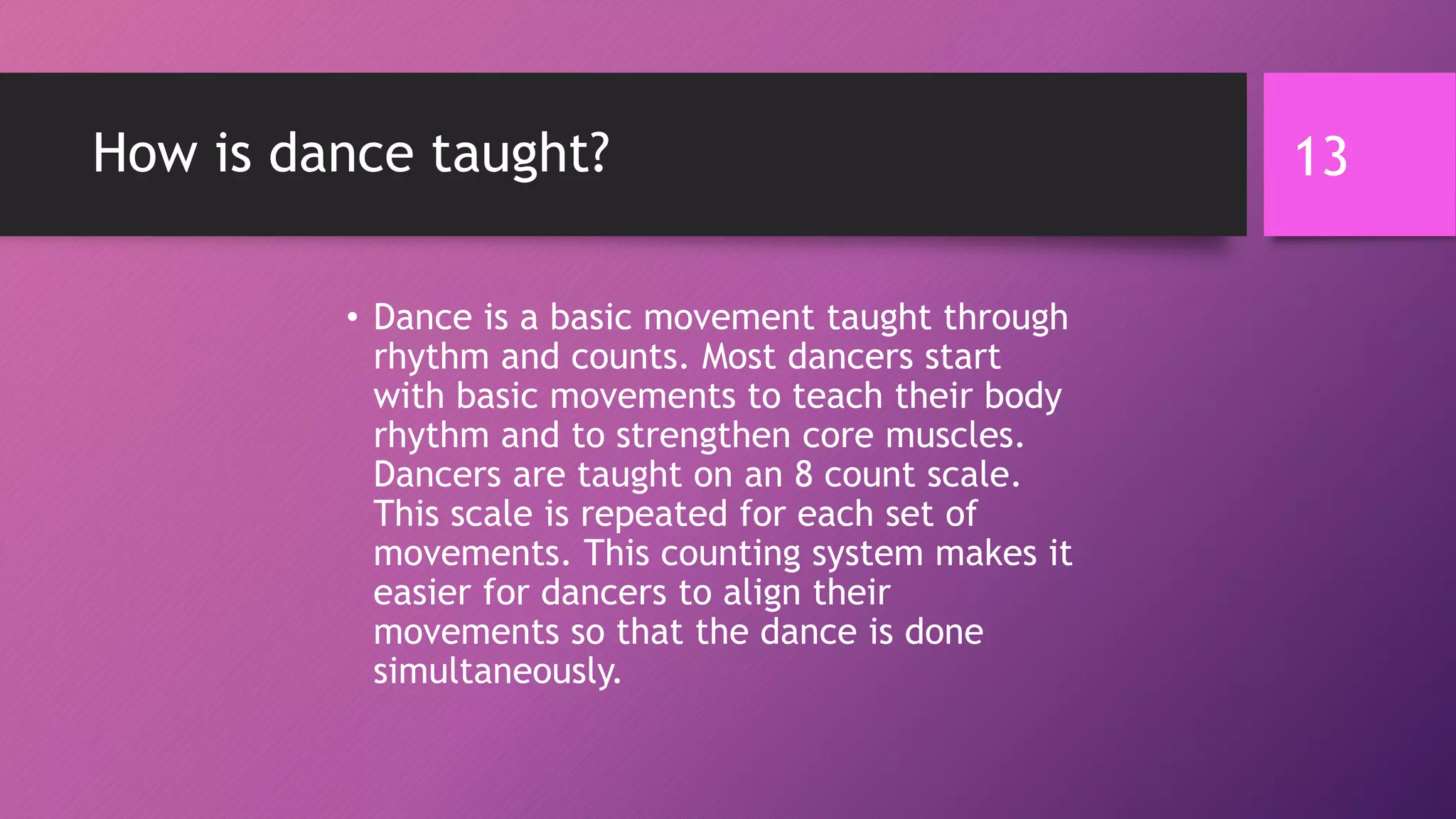 How is dance taught?

13

• Dance is a basic movement taught through rhythm and counts. Most dancers start with basic movements to teach their body rhythm and to strengthen core muscles. Dancers are taught on an 8 count scale. This scale is repeated for each set of movements. This counting system makes it easier for dancers to align their movements so that the dance is done simultaneously.